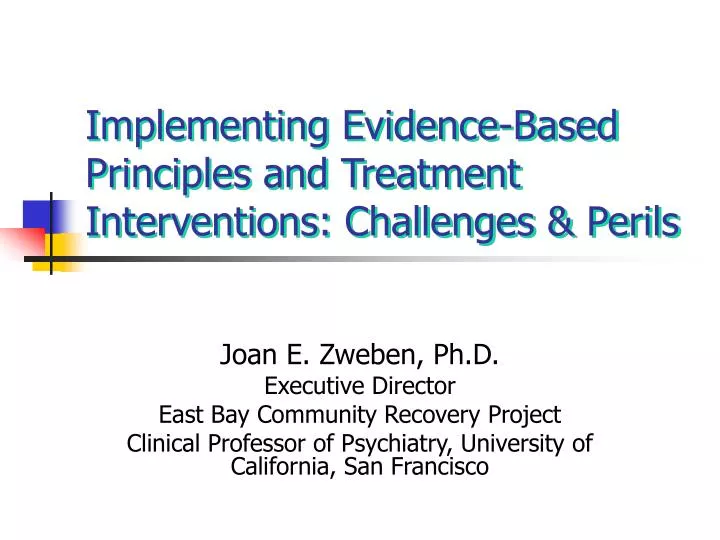 Implementing Evidence-Based Principles and Treatment Interventions: Challenges & Perils

Joan E. Zweben, Ph.D.
Executive Director
East Bay Community Recovery Project
Clinical Professor of Psychiatry, University of California, San Francisco